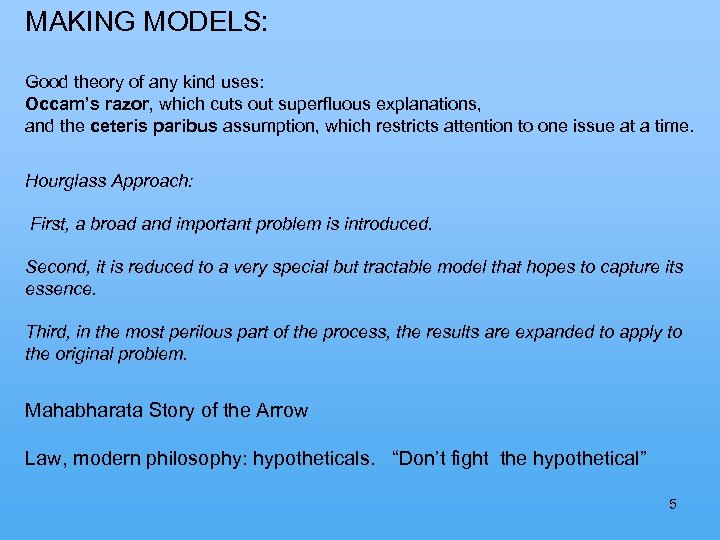 MAKING MODELS:

Good theory of any kind uses:
Occam's razor, which cuts out superfluous explanations,
and the ceteris paribus assumption, which restricts attention to one issue at a time.

Hourglass Approach:

First, a broad and important problem is introduced.

Second, it is reduced to a very special but tractable model that hopes to capture its essence.

Third, in the most perilous part of the process, the results are expanded to apply to the original problem.

Mahabharata Story of the Arrow

Law, modern philosophy: hypotheticals. "Don't fight the hypothetical"

5